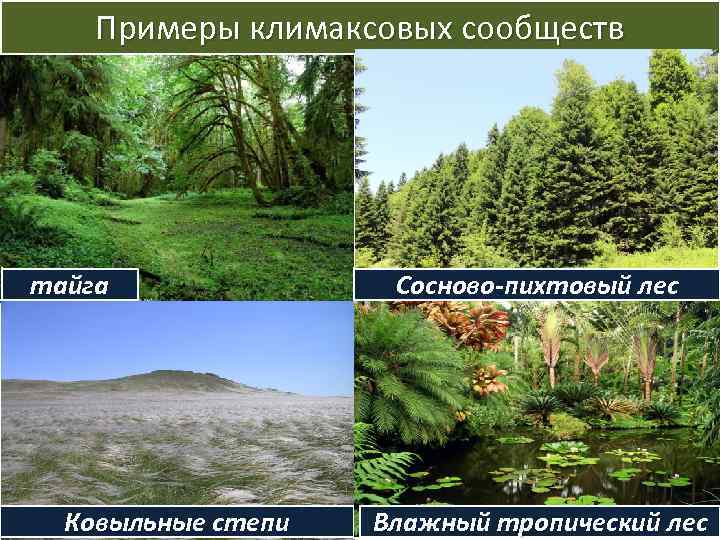 Примеры климаксовых сообществ

тайга

Сосново-пихтовый лес

Ковыльные степи

Влажный тропический лес